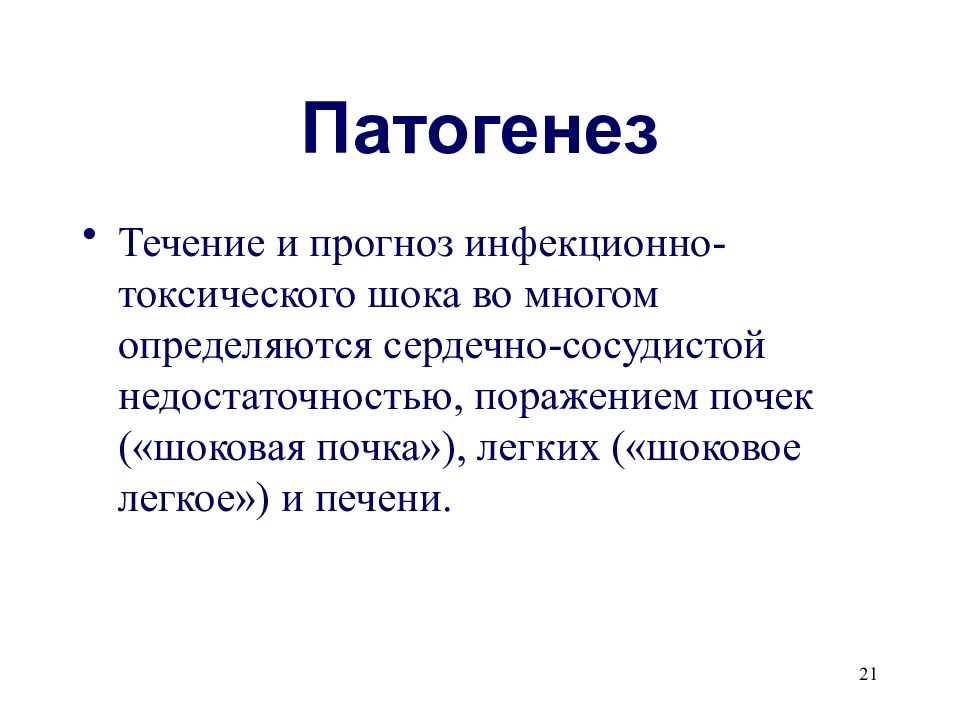 Патогенез

• Течение и прогноз инфекционно-токсического шока во многом определяются сердечно-сосудистой недостаточностью, поражением почек («шоковая почка»), легких («шоковое легкое») и печени.

21